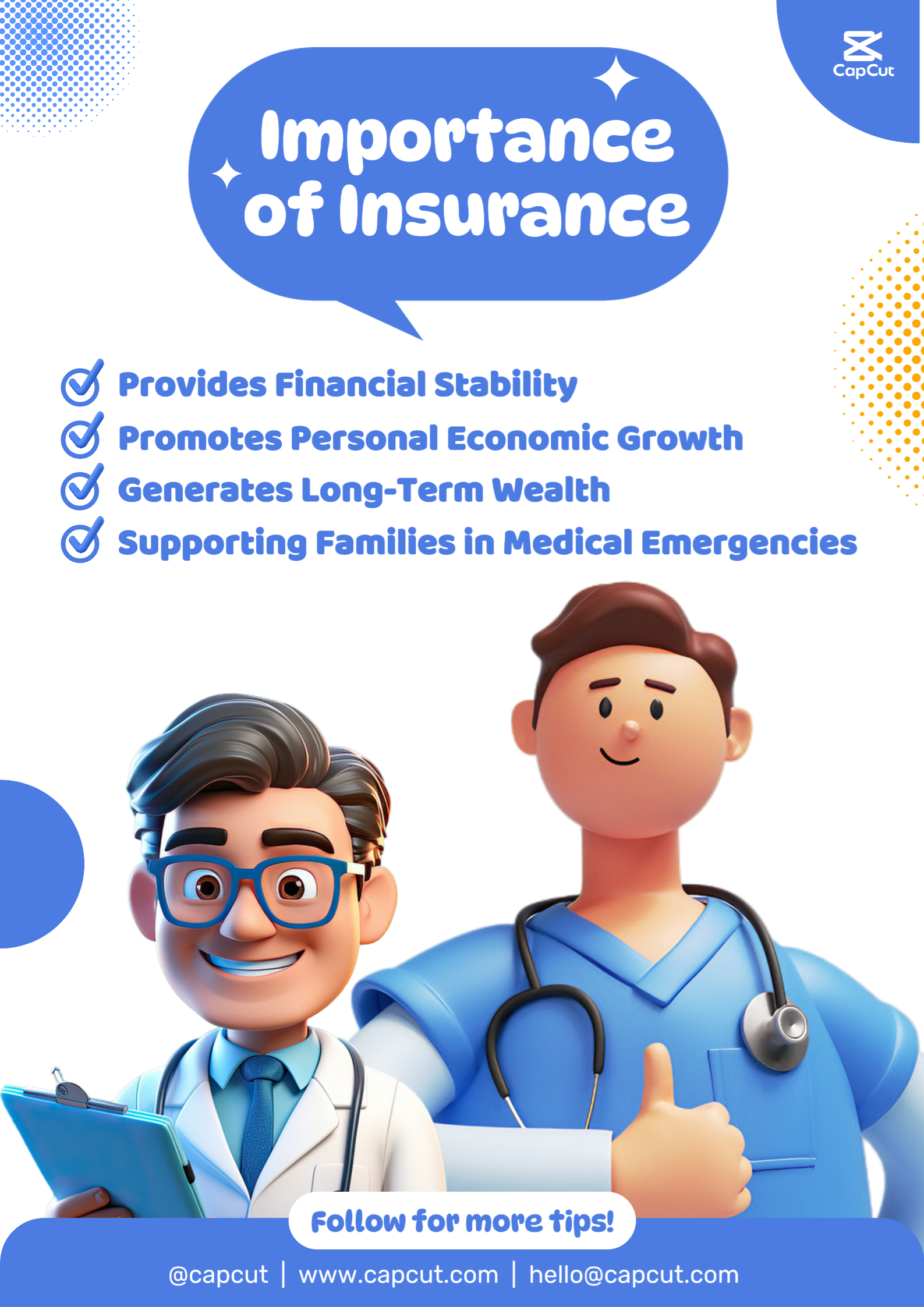 CapCut

Importance of Insurance

Provides Financial Stability
Promotes Personal Economic Growth
Generates Long-Term Wealth
Supporting Families in Medical Emergencies

Follow for more tips!

@capcut | www.capcut.com | hello@capcut.com